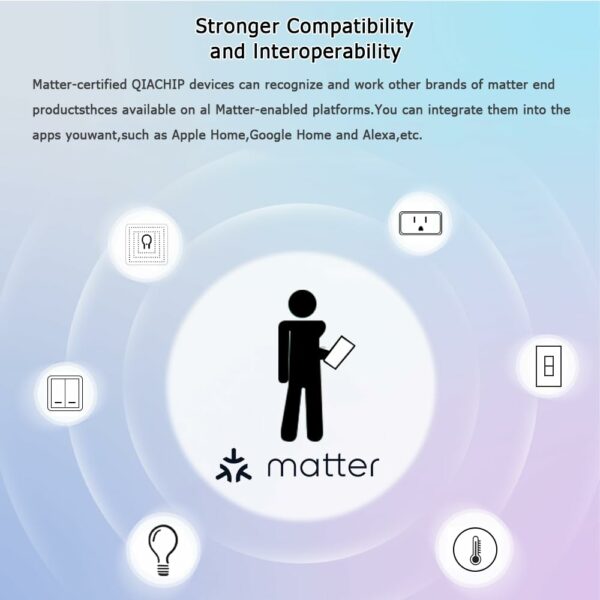 Stronger Compatibility
and Interoperability

Matter-certified QIACHIP devices can recognize and work other brands of matter end productsthces available on al Matter-enabled platforms.You can integrate them into the apps youwant,such as Apple Home,Google Home and Alexa,etc.

matter